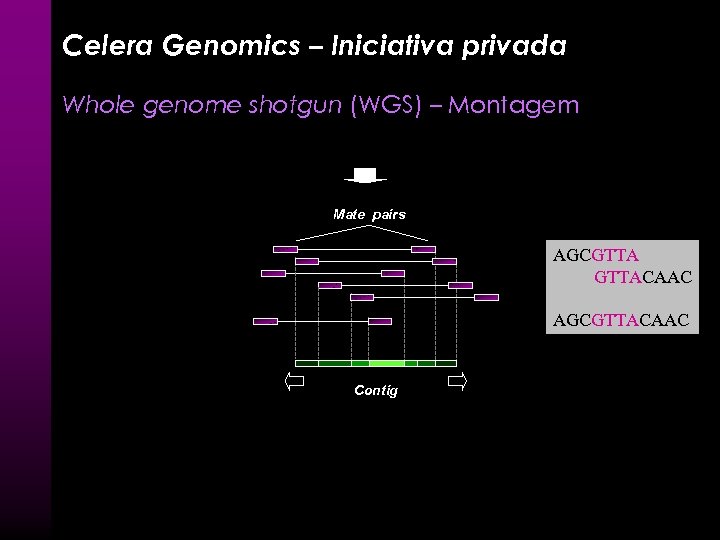 Celera Genomics – Iniciativa privada

Whole genome shotgun (WGS) – Montagem

Mate pairs

Contig

AGCGTTA
GTTACAAC

AGCGTTACAAC